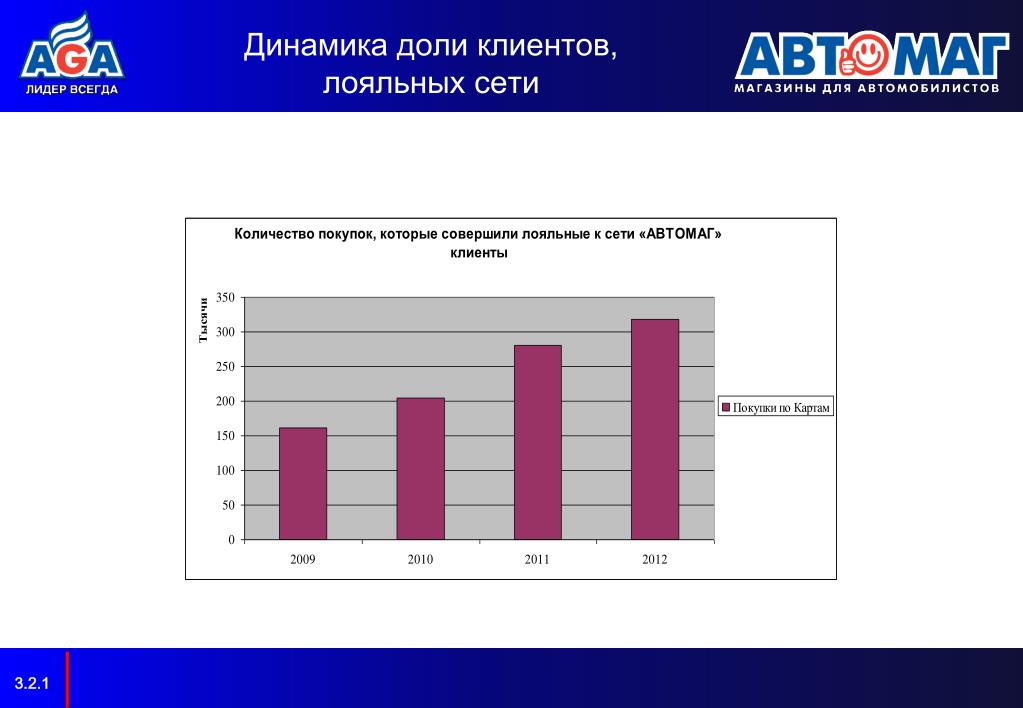 AGA
ЛИДЕР ВСЕГДА

Динамика доли клиентов, лояльных сети

АВТОМАГ
МАГАЗИНЫ ДЛЯ АВТОМОБИЛИСТОВ

Количество покупок, которые совершили лояльные к сети «АВТОМАГ» клиенты

Тысячи

350
300
250
200
150
100
50
0

2009
2010
2011
2012

Покупки по Картам

3.2.1